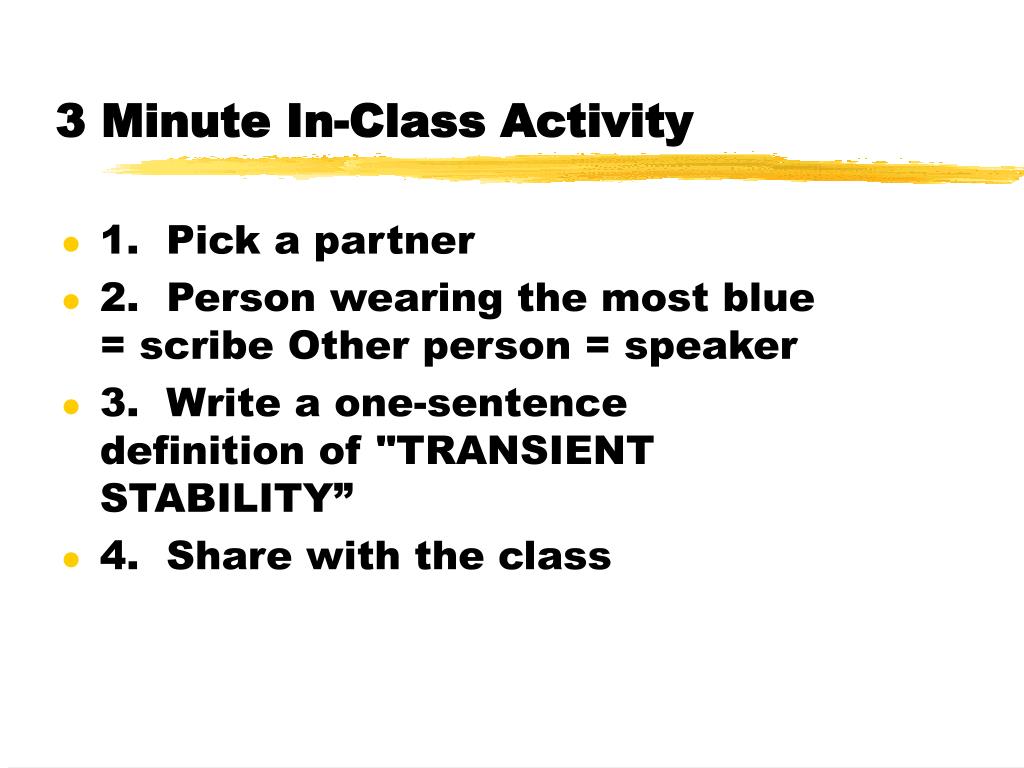 3 Minute In-Class Activity

- 1. Pick a partner
- 2. Person wearing the most blue = scribe Other person = speaker
- 3. Write a one-sentence definition of "TRANSIENT STABILITY”
- 4. Share with the class